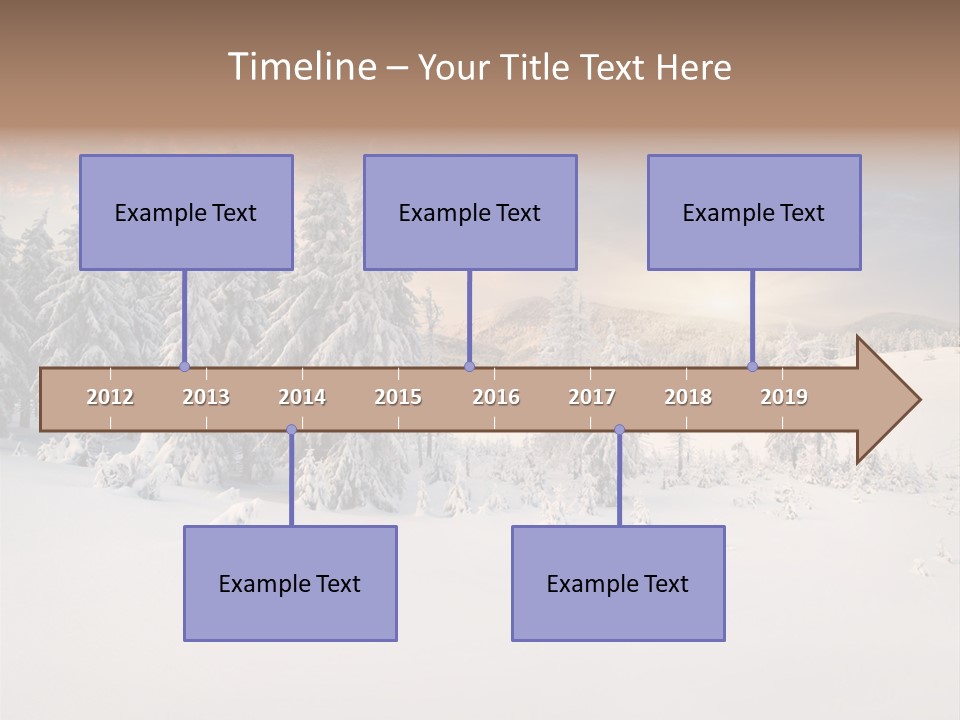 Timeline – Your Title Text Here

Example Text

Example Text

Example Text

2012 2013 2014 2015 2016 2017 2018 2019

Example Text

Example Text